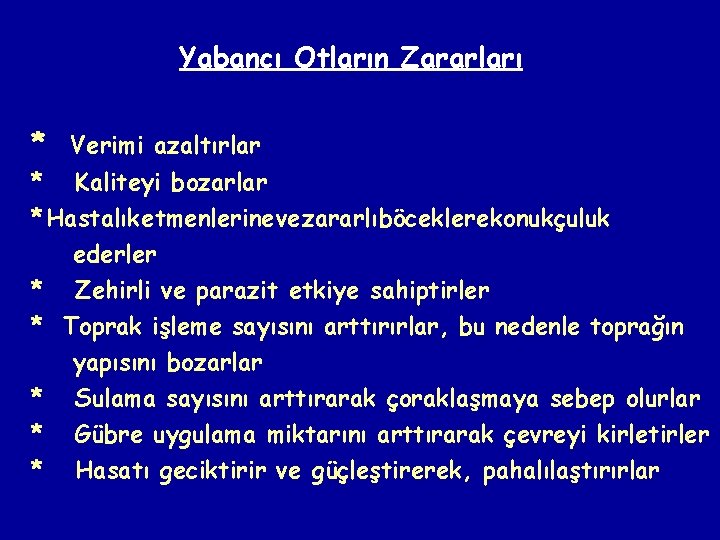 Yabancı Otların Zararları

* Verimi azaltırlar

* Kaliteyi bozarlar

*Hastalıketmenlerinevezararlıböceklerekonukçuluk ederler

* Zehirli ve parazit etkiye sahiptirler

* Toprak işleme sayısını arttırırlar, bu nedenle toprağın yapısını bozarlar

* Sulama sayısını arttırarak çoraklaşmaya sebep olurlar

* Gübre uygulama miktarını arttırarak çevreyi kirletirler

* Hasatı geciktirir ve güçleştirerek, pahalılaştırırlar